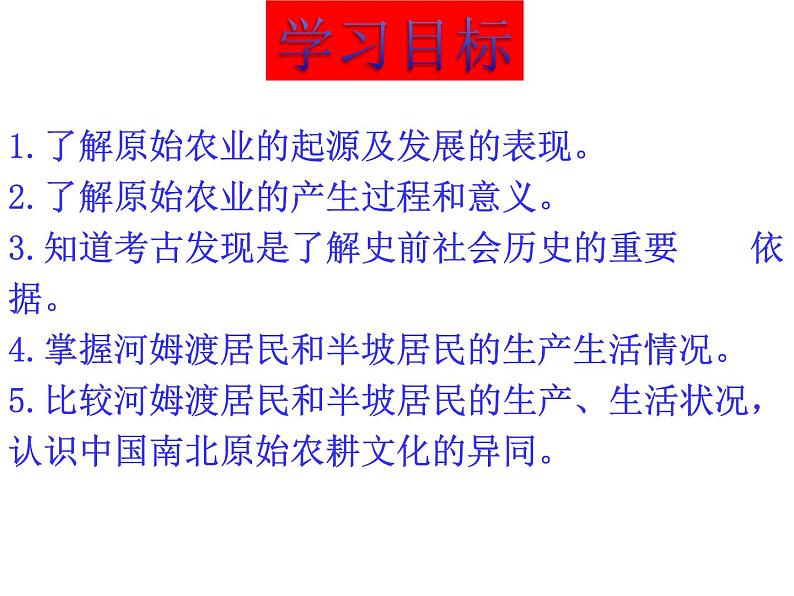 学习目标

1.了解原始农业的起源及发展的表现。
2.了解原始农业的产生过程和意义。
3.知道考古发现是了解史前社会历史的重要 依据。
4.掌握河姆渡居民和半坡居民的生产生活情况。
5.比较河姆渡居民和半坡居民的生产、生活状况，认识中国南北原始农耕文化的异同。